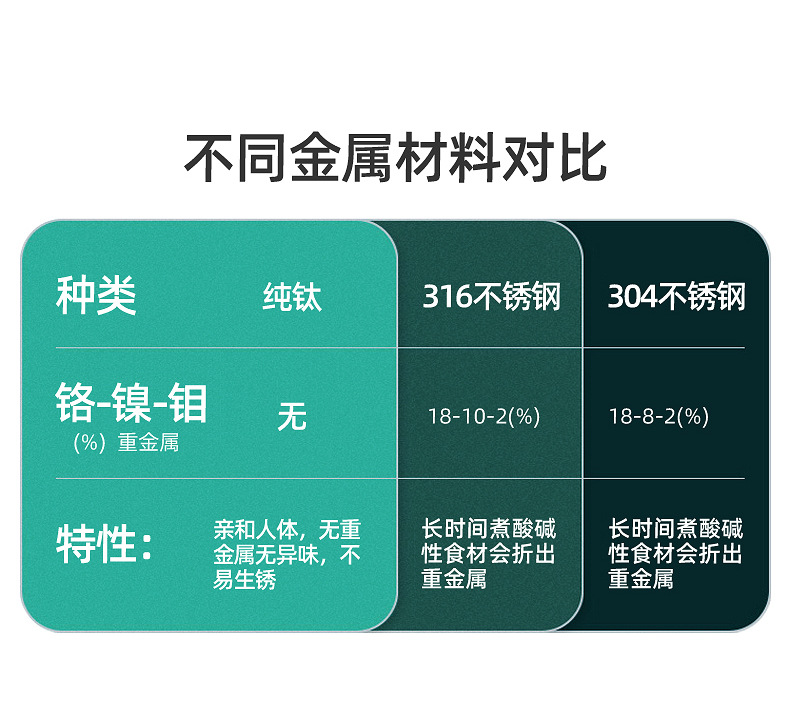 不同金属材料对比

| 种类 | 纯钛 | 316不锈钢 | 304不锈钢 |
|---|---|---|---|
| 铬-镍-钼 (%) 重金属 | 无 | 18-10-2(%) | 18-8-2(%) |
| 特性： | 亲和人体，无重金属无异味，不易生锈 | 长时间煮酸碱性食材会折出重金属 | 长时间煮酸碱性食材会折出重金属 |